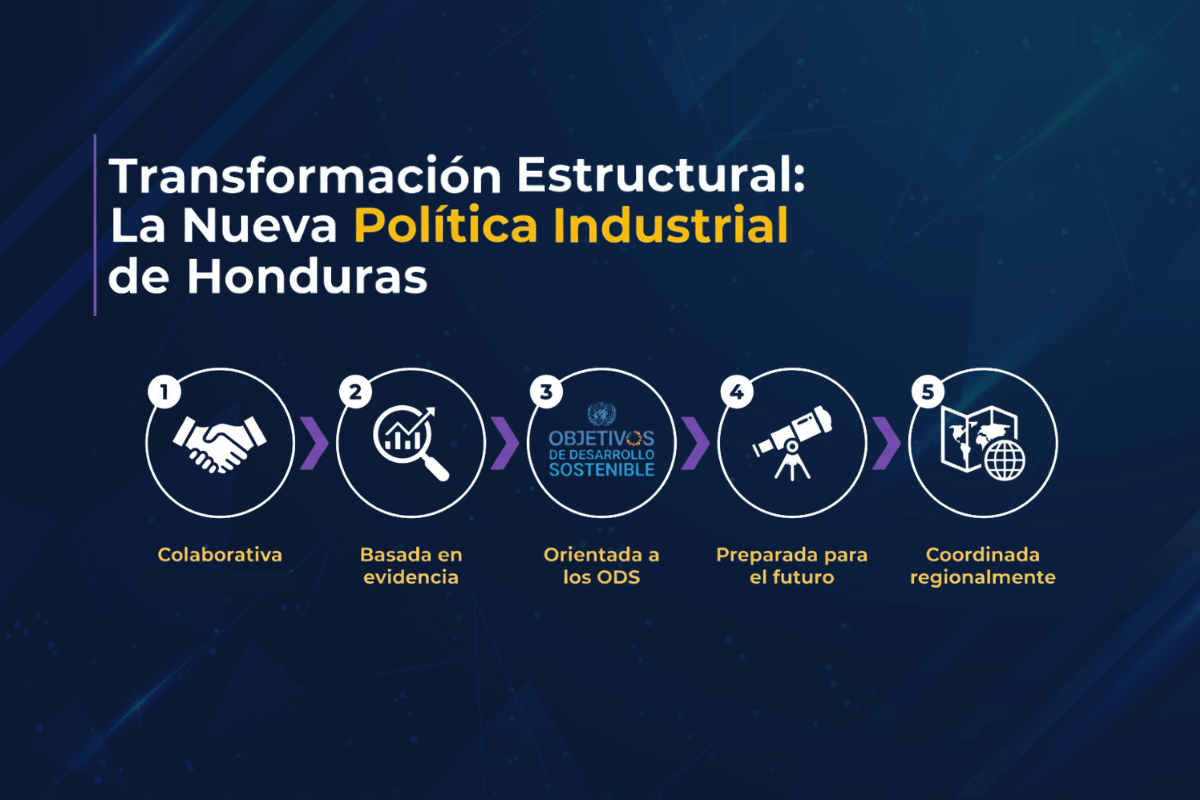 Transformación Estructural: La Nueva Política Industrial de Honduras

1
Colaborativa

2
Basada en evidencia

3
OBJETIVOS DE DESARROLLO SOSTENIBLE
Orientada a los ODS

4
Preparada para el futuro

5
Coordinada regionalmente